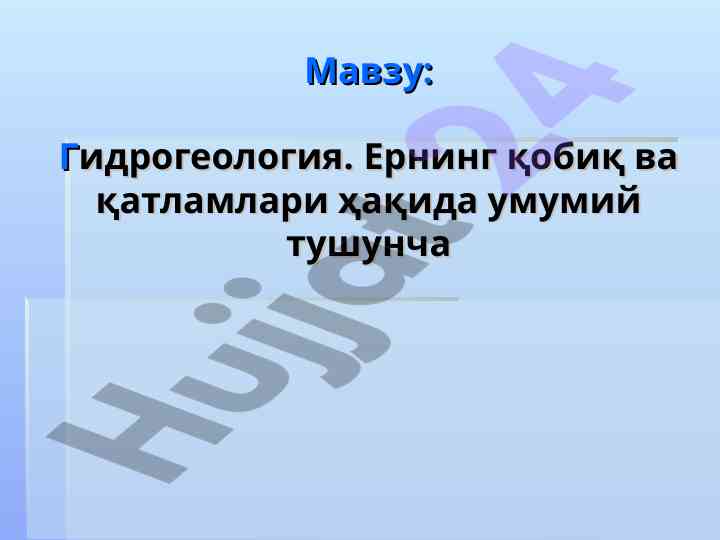 Мавзу:

Гидрогеология. Ернинг қобиқ ва қатламлари ҳақида умумий тушунча

Hujjat24